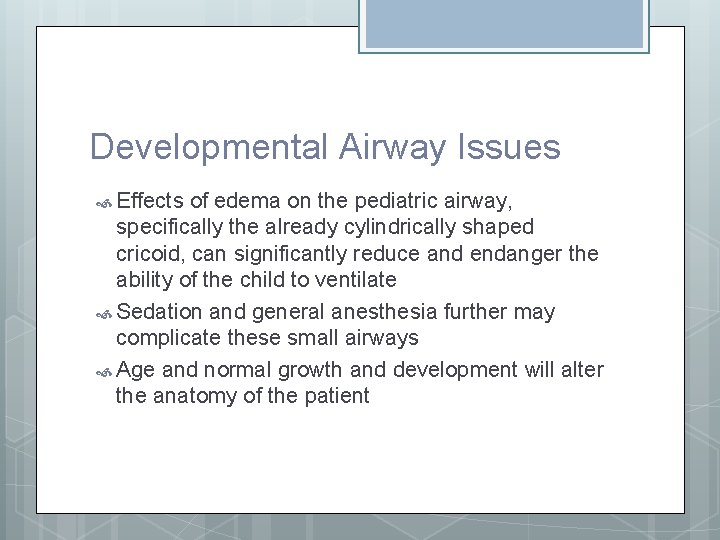 Developmental Airway Issues

Effects of edema on the pediatric airway, specifically the already cylindrically shaped cricoid, can significantly reduce and endanger the ability of the child to ventilate

Sedation and general anesthesia further may complicate these small airways

Age and normal growth and development will alter the anatomy of the patient